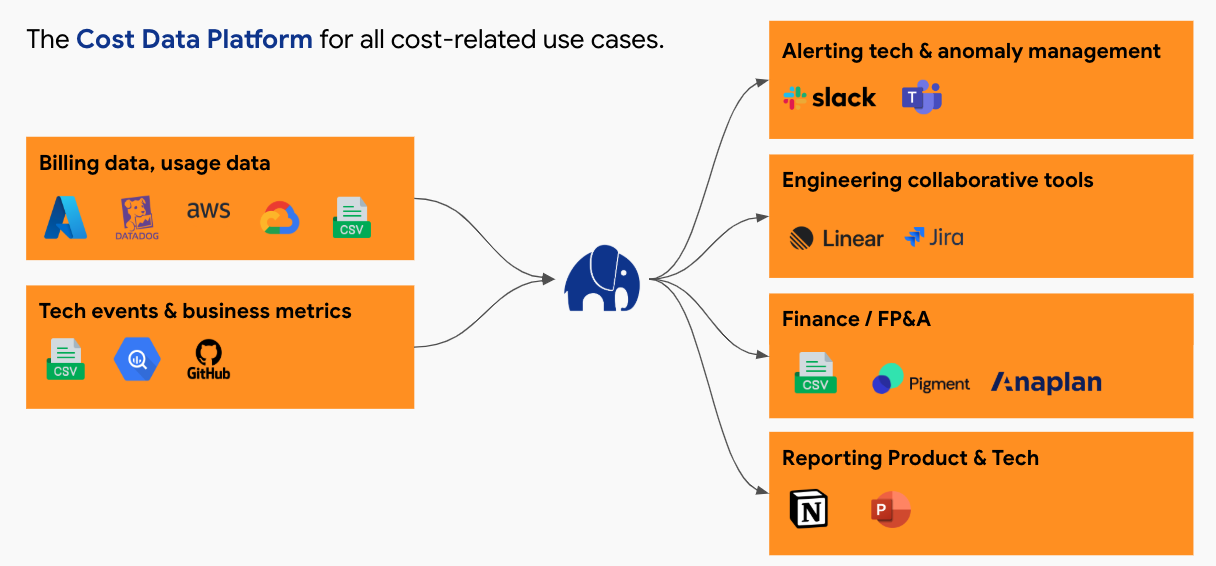 The Cost Data Platform for all cost-related use cases.

Billing data, usage data

DATADOG aws CSV

Tech events & business metrics

CSV GitHub

Alerting tech & anomaly management

slack

Engineering collaborative tools

Linear Jira

Finance / FP&A

CSV Pigment Anaplan

Reporting Product & Tech

N P